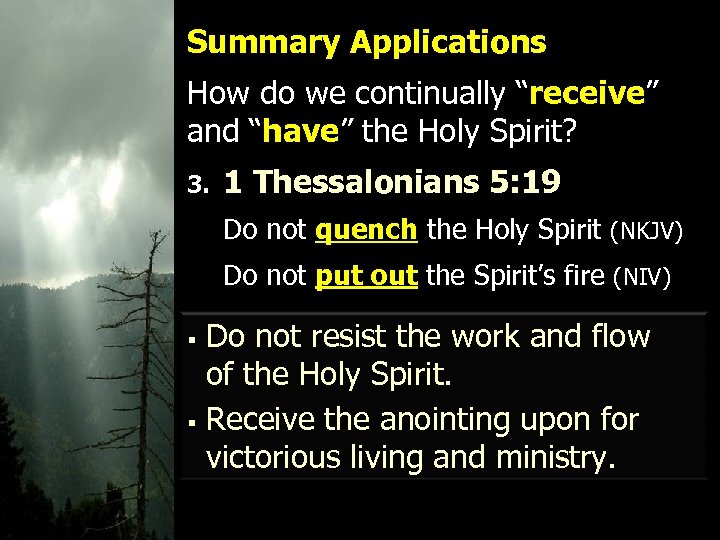 Summary Applications

How do we continually “receive” and “have” the Holy Spirit?

3. 1 Thessalonians 5:19

Do not quench the Holy Spirit (NKJV)

Do not put out the Spirit’s fire (NIV)

▪ Do not resist the work and flow of the Holy Spirit.

▪ Receive the anointing upon for victorious living and ministry.